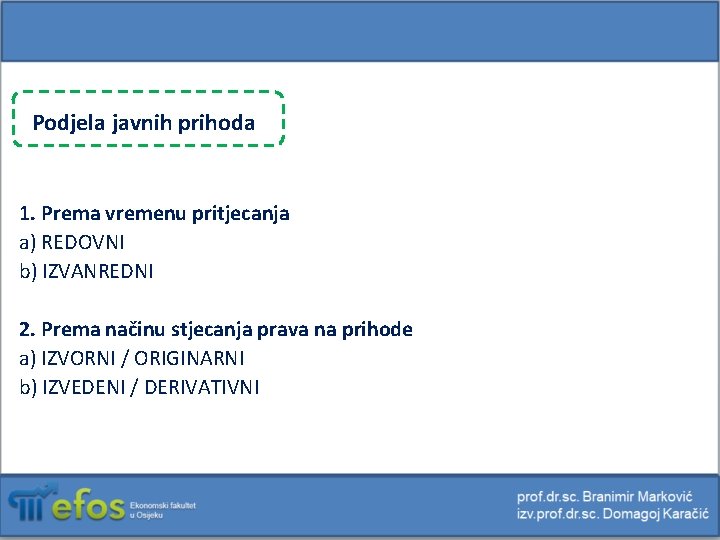 Podjela javnih prihoda

1. Prema vremenu pritjecanja
a) REDOVNI
b) IZVANREDNI

2. Prema načinu stjecanja prava na prihode
a) IZVORNI / ORIGINARNI
b) IZVEDENI / DERIVATIVNI

efos Ekonomski fakultet u Osijeku

prof.dr.sc. Branimir Marković
izv.prof.dr.sc. Domagoj Karačić